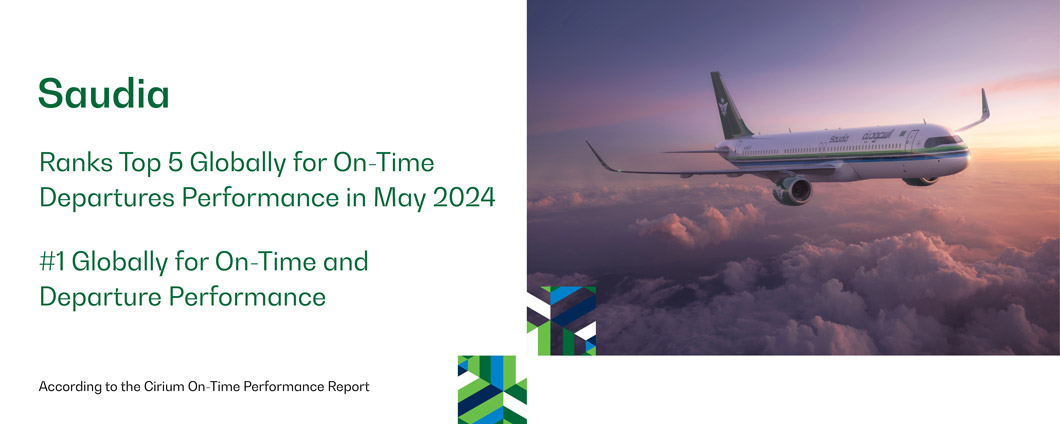 Saudia

Ranks Top 5 Globally for On-Time Departures Performance in May 2024

#1 Globally for On-Time and Departure Performance

According to the Cirium On-Time Performance Report

Saudia السعودية